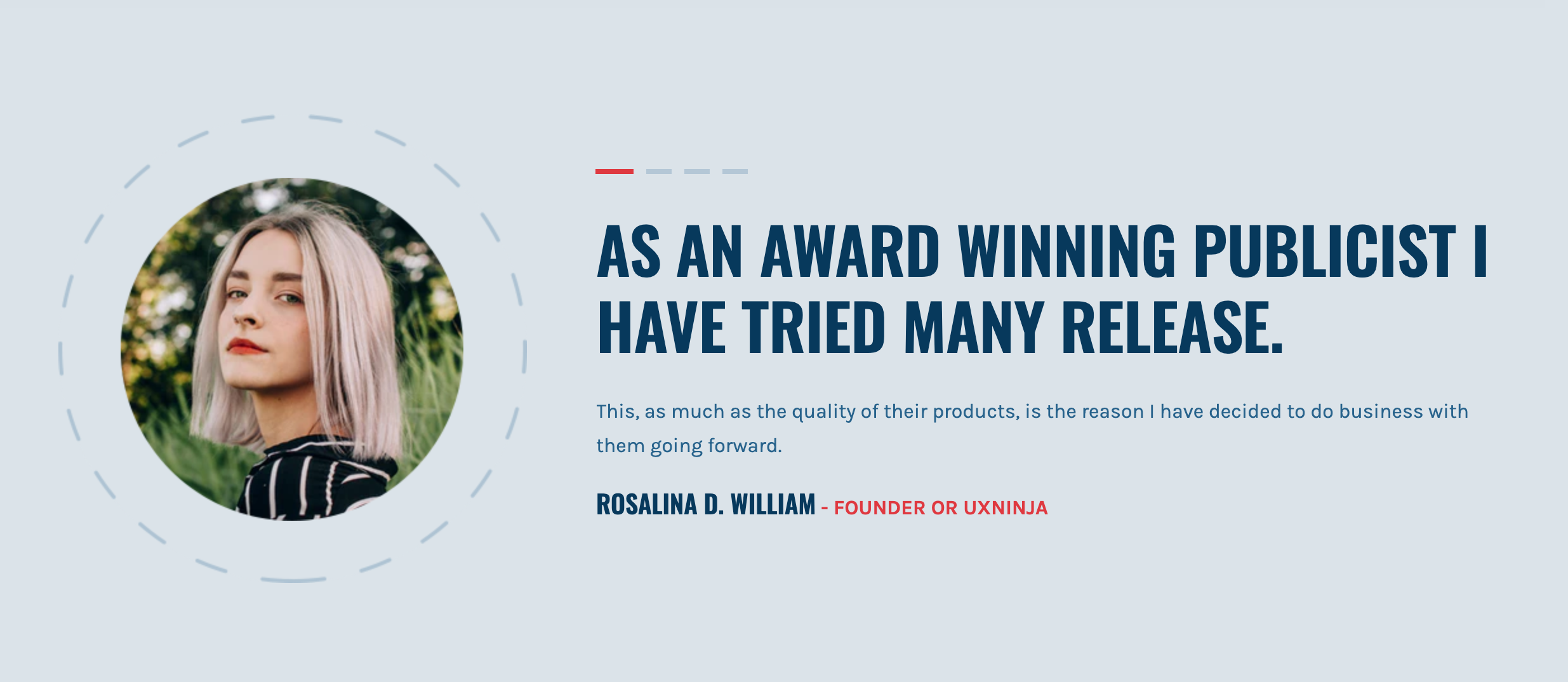 AS AN AWARD WINNING PUBLICIST I HAVE TRIED MANY RELEASE.

This, as much as the quality of their products, is the reason I have decided to do business with them going forward.

ROSALINA D. WILLIAM - FOUNDER OR UXNINJA